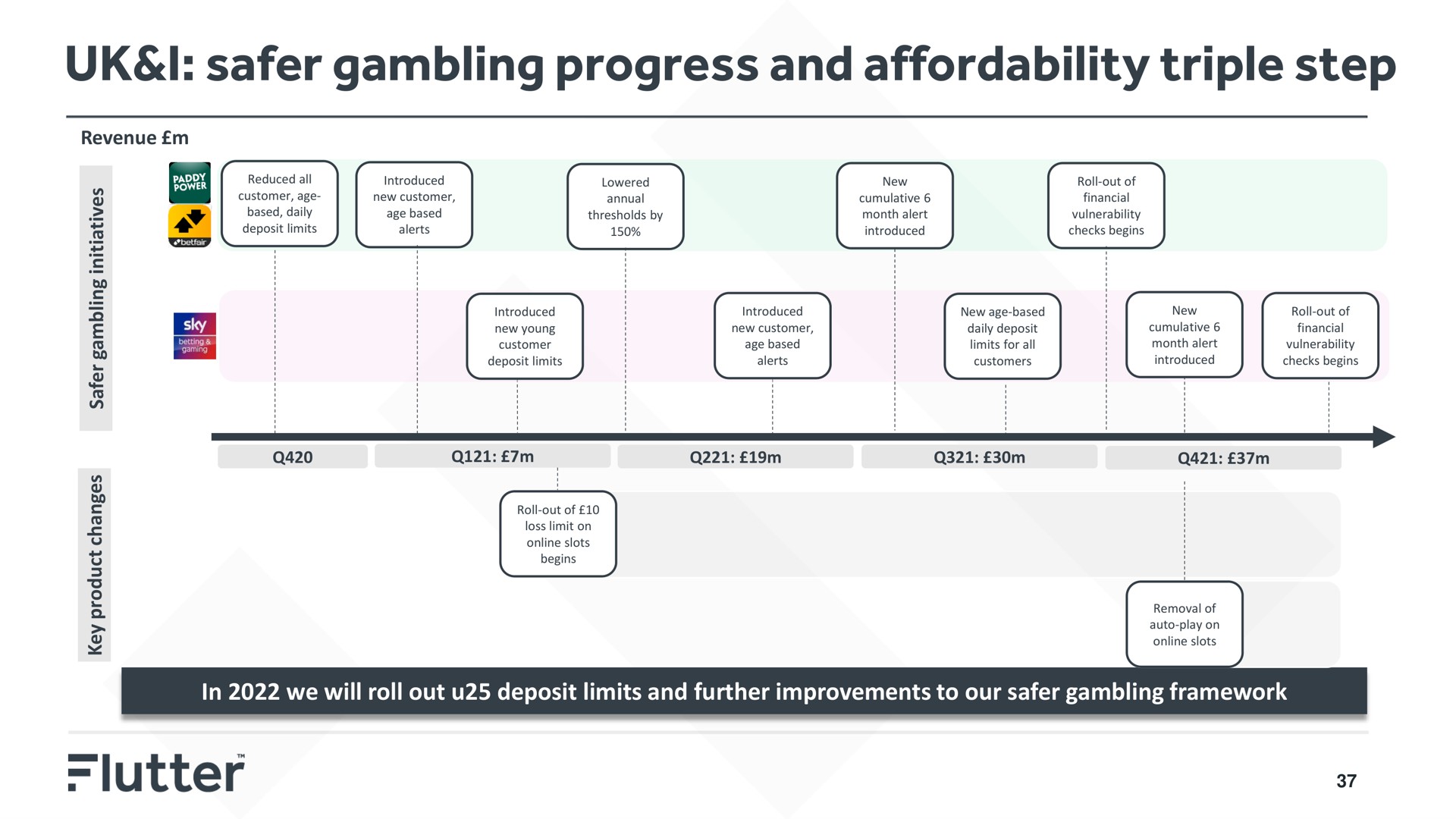 UK&I: safer gambling progress and affordability triple step

Revenue £m

Safer gambling initiatives

PADDY POWER

betfair

Reduced all customer, age-based, daily deposit limits

Introduced new customer, age based alerts

Lowered annual thresholds by 150%

New cumulative 6 month alert introduced

Roll-out of financial vulnerability checks begins

sky betting & gaming

Introduced new young customer deposit limits

Introduced new customer, age based alerts

New age-based daily deposit limits for all customers

New cumulative 6 month alert introduced

Roll-out of financial vulnerability checks begins

Q420

Q121: £7m

Q221: £19m

Q321: £30m

Q421: £37m

Key product changes

Roll-out of £10 loss limit on online slots begins

Removal of auto-play on online slots

In 2022 we will roll out u25 deposit limits and further improvements to our safer gambling framework

Flutter™

37